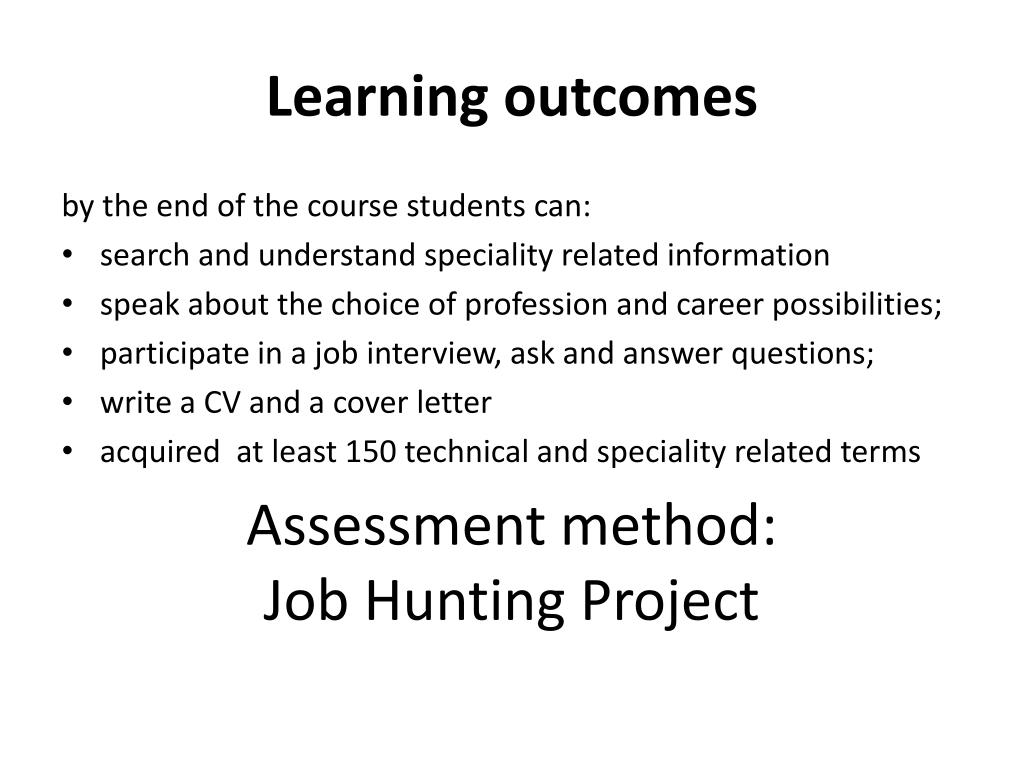 Learning outcomes

by the end of the course students can:
• search and understand speciality related information
• speak about the choice of profession and career possibilities;
• participate in a job interview, ask and answer questions;
• write a CV and a cover letter
• acquired at least 150 technical and speciality related terms

Assessment method:
Job Hunting Project